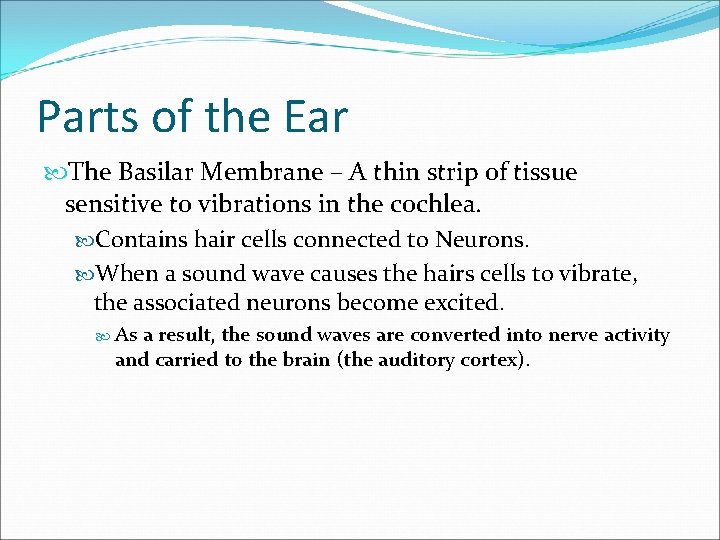 Parts of the Ear

The Basilar Membrane – A thin strip of tissue sensitive to vibrations in the cochlea.

Contains hair cells connected to Neurons.

When a sound wave causes the hairs cells to vibrate, the associated neurons become excited.

As a result, the sound waves are converted into nerve activity and carried to the brain (the auditory cortex).